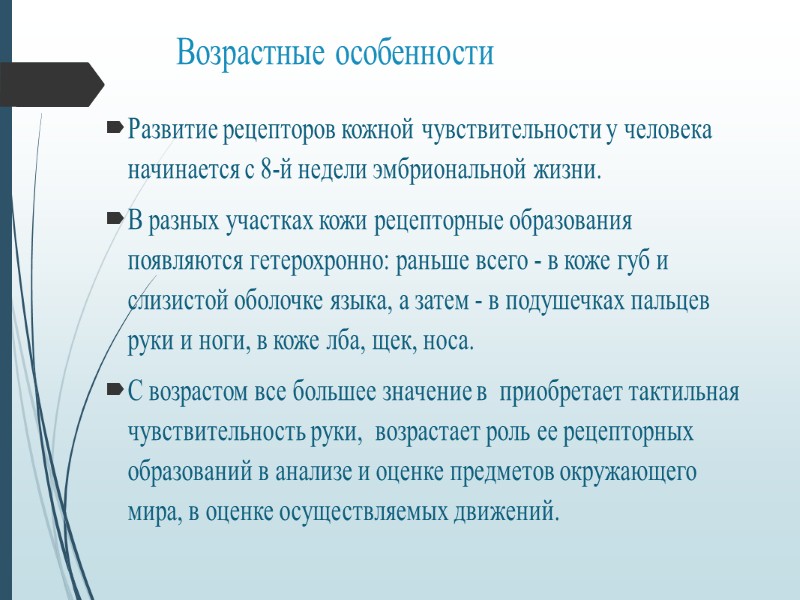 Возрастные особенности

Развитие рецепторов кожной чувствительности у человека начинается с 8-й недели эмбриональной жизни.

В разных участках кожи рецепторные образования появляются гетерохронно: раньше всего - в коже губ и слизистой оболочке языка, а затем - в подушечках пальцев руки и ноги, в коже лба, щек, носа.

С возрастом все большее значение в приобретает тактильная чувствительность руки, возрастает роль ее рецепторных образований в анализе и оценке предметов окружающего мира, в оценке осуществляемых движений.